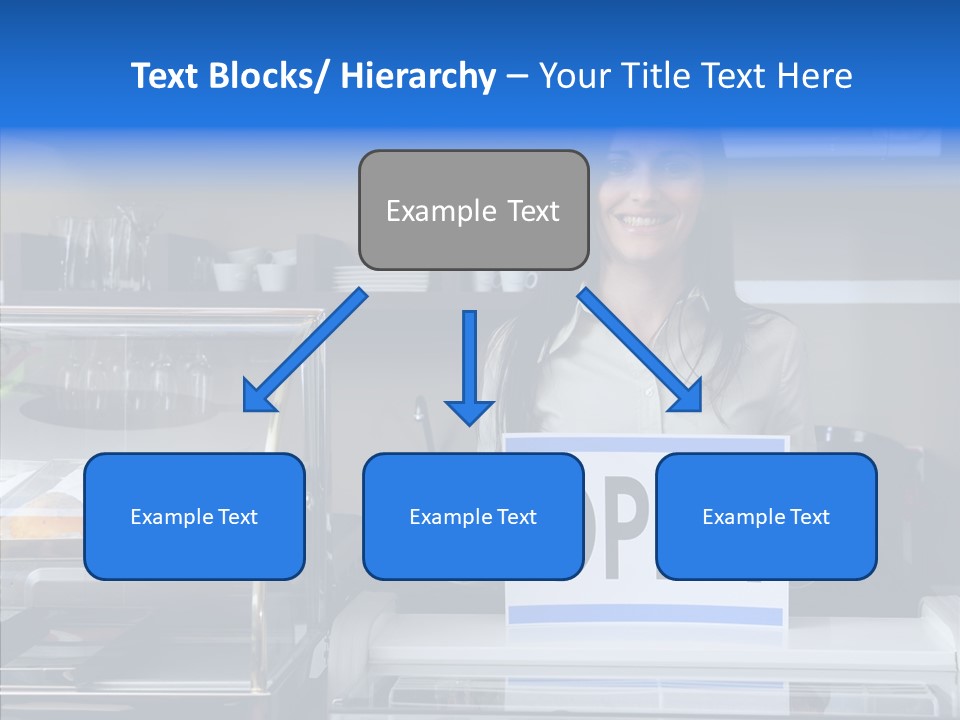 Text Blocks/ Hierarchy – Your Title Text Here

Example Text

Example Text

Example Text

Example Text